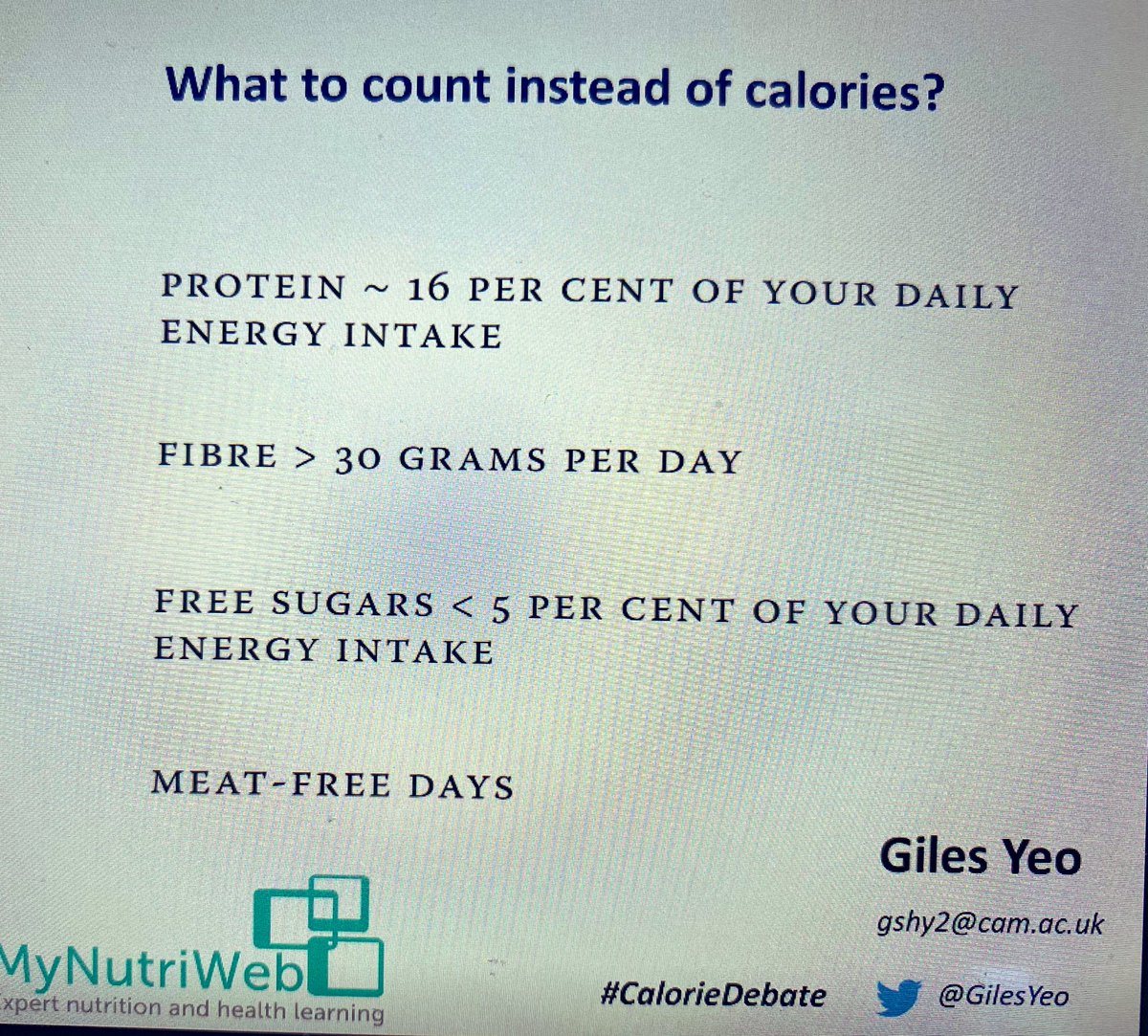 What to count instead of calories?

PROTEIN ~ 16 PER CENT OF YOUR DAILY ENERGY INTAKE

FIBRE > 30 GRAMS PER DAY

FREE SUGARS < 5 PER CENT OF YOUR DAILY ENERGY INTAKE

MEAT-FREE DAYS

Giles Yeo

gshy2@cam.ac.uk

MyNutriWeb
xpert nutrition and health learning

#CalorieDebate

@GilesYeo